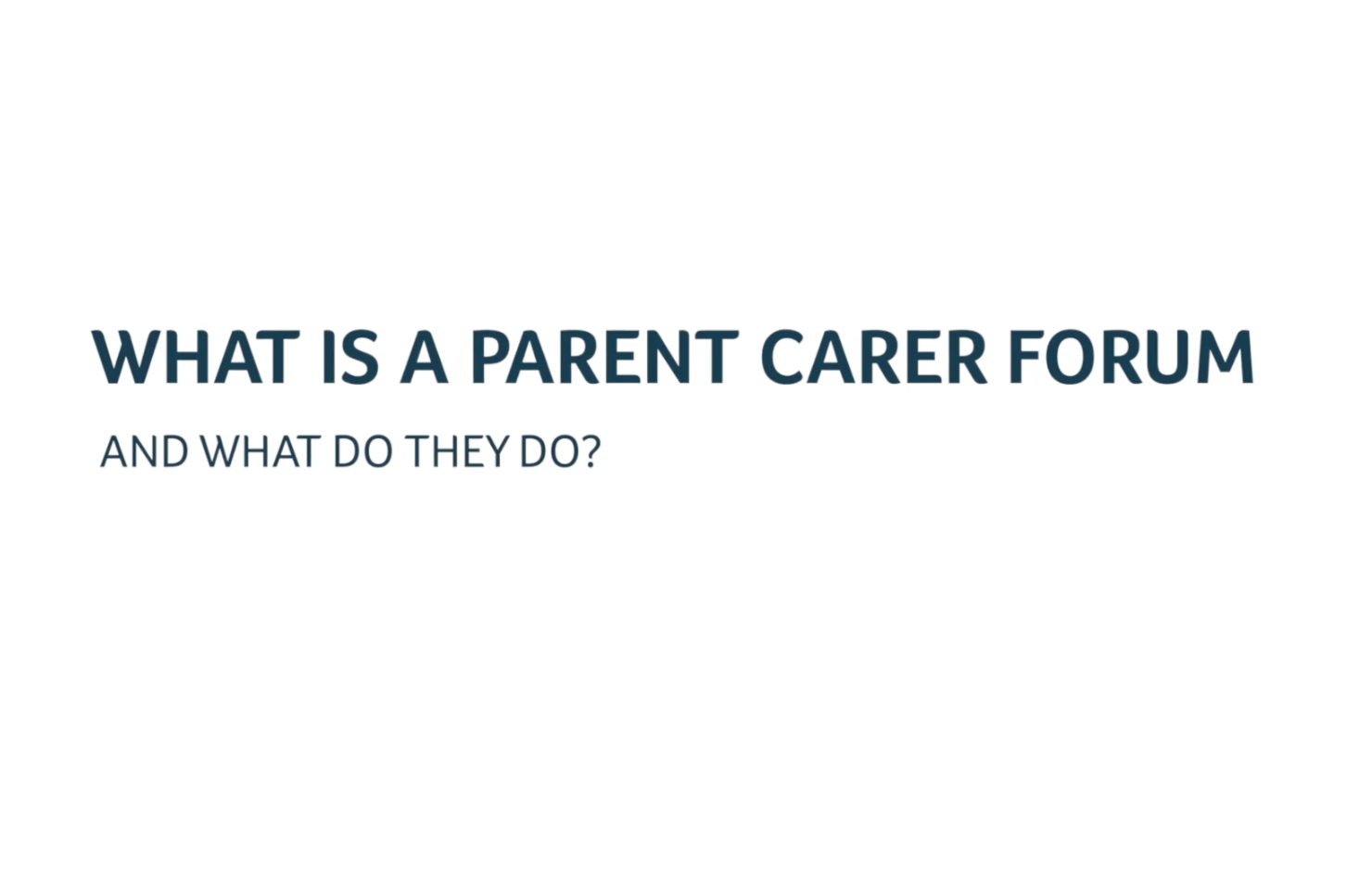 WHAT IS A PARENT CARER FORUM

AND WHAT DO THEY DO?